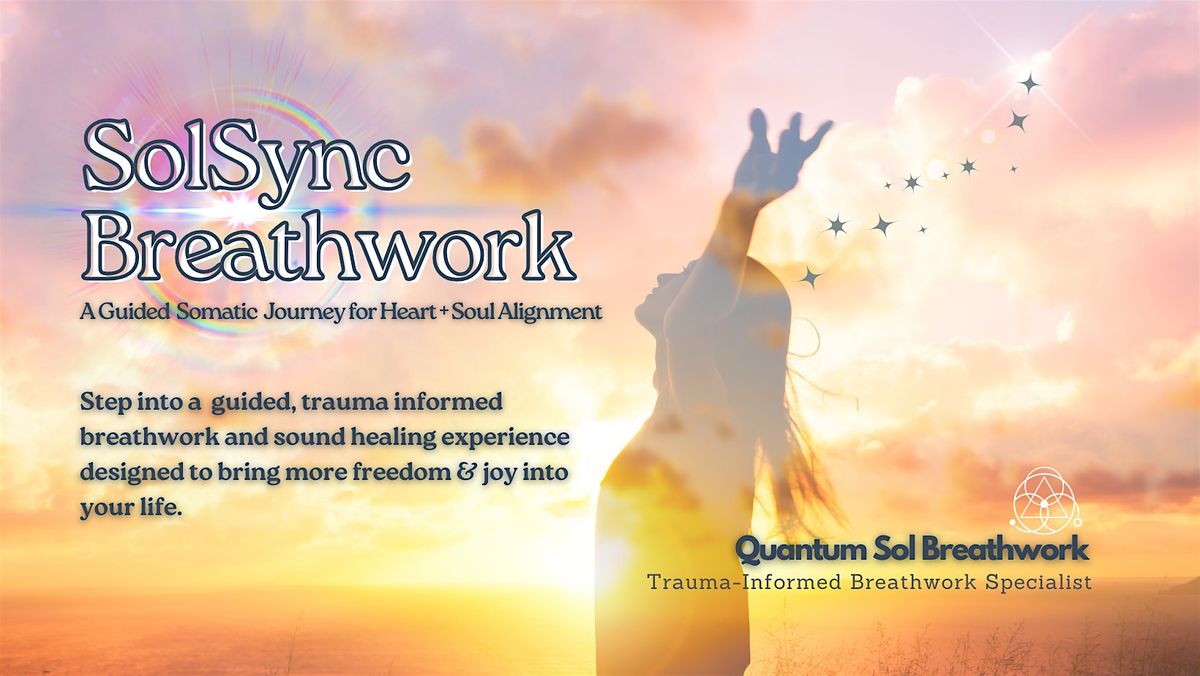 SolSync Breathwork

A Guided Somatic Journey for Heart + Soul Alignment

Step into a guided, trauma informed breathwork and sound healing experience designed to bring more freedom & joy into your life.

Quantum Sol Breathwork
Trauma-Informed Breathwork Specialist